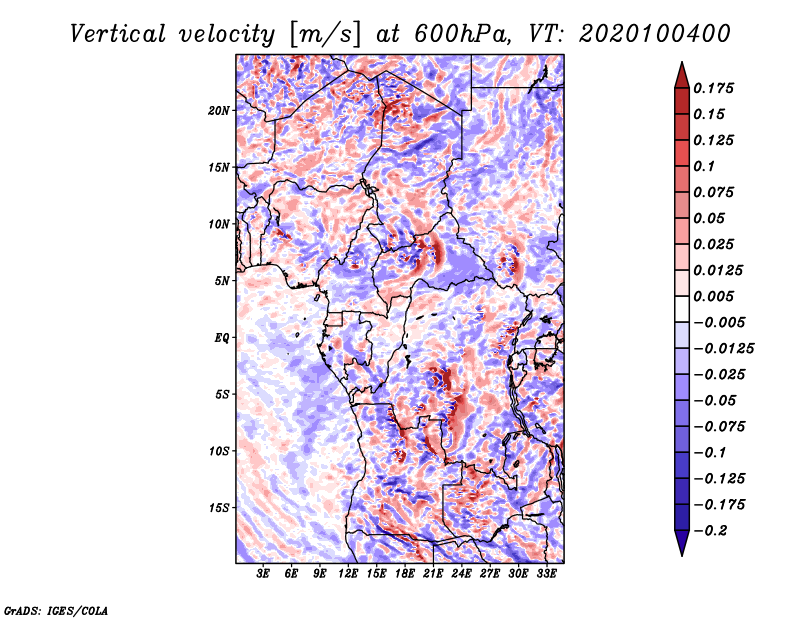 Vertical velocity [m/s] at 600hPa, VT: 2020100400

20N
15N
10N
5N
EQ
5S
10S
15S

3E 6E 9E 12E 15E 18E 21E 24E 27E 30E 33E

0.175
0.15
0.125
0.1
0.075
0.05
0.025
0.0125
0.005
−0.005
−0.0125
−0.025
−0.05
−0.075
−0.1
−0.125
−0.175
−0.2

GrADS: IGES/COLA